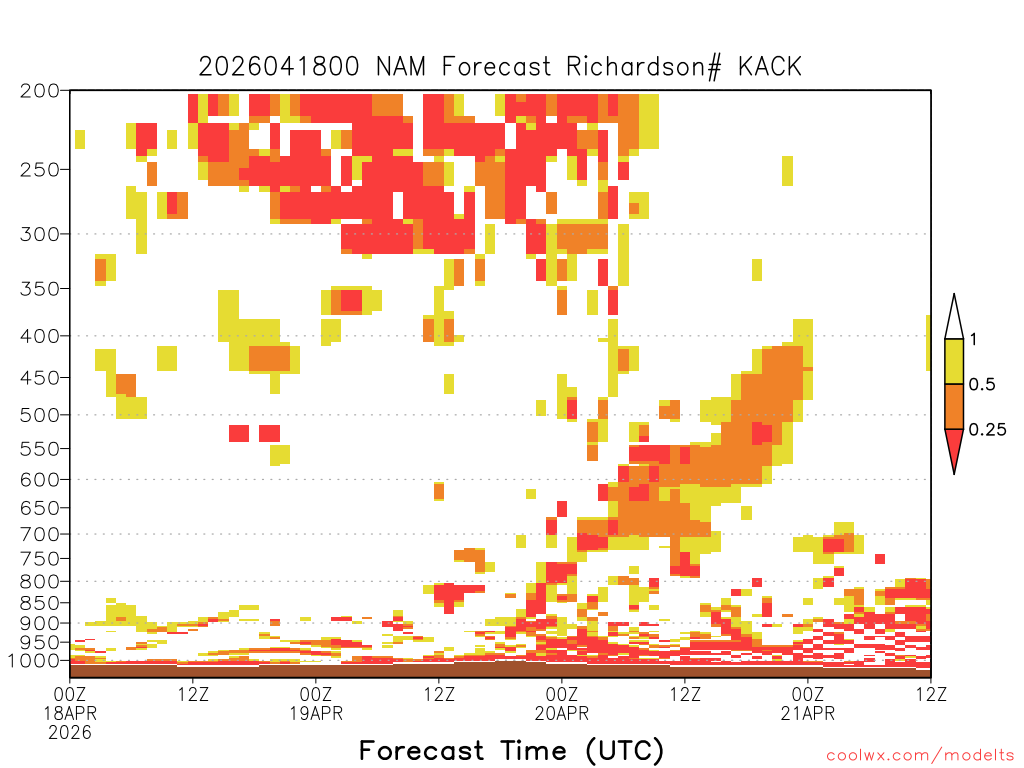 2026041800 NAM Forecast Richardson# KACK

200
250
300
350
400
450
500
550
600
650
700
750
800
850
900
950
1000

1
0.5
0.25

00Z 18APR 2026
12Z
00Z 19APR
12Z
00Z 20APR
12Z
00Z 21APR
12Z

Forecast Time (UTC)

coolwx.com/modelts